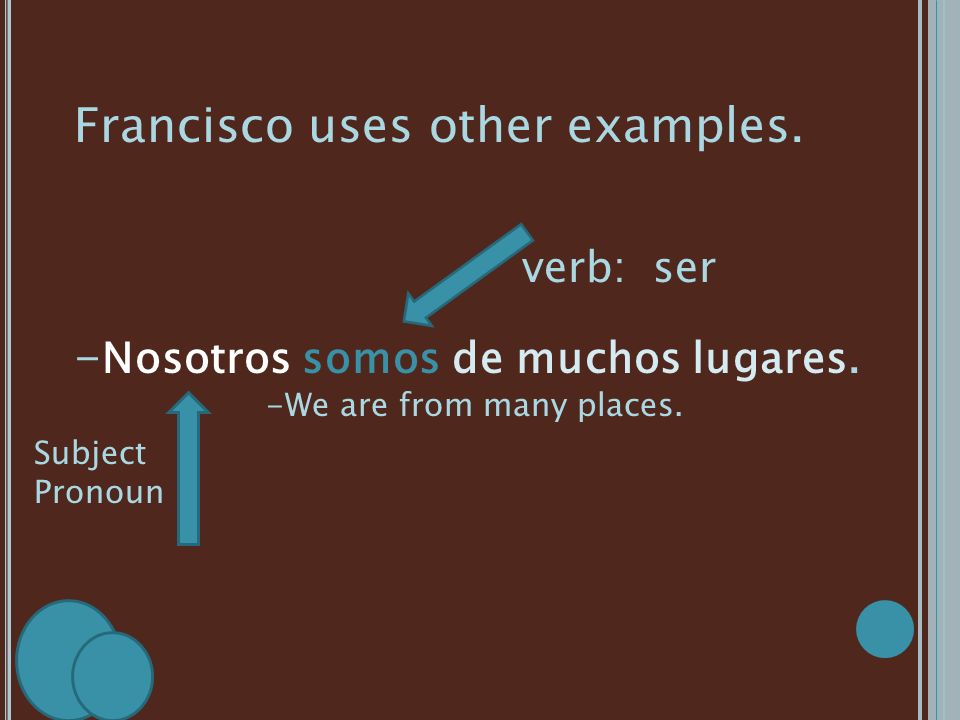 Francisco uses other examples.

verb: ser

–Nosotros somos de muchos lugares.

–We are from many places.

Subject Pronoun